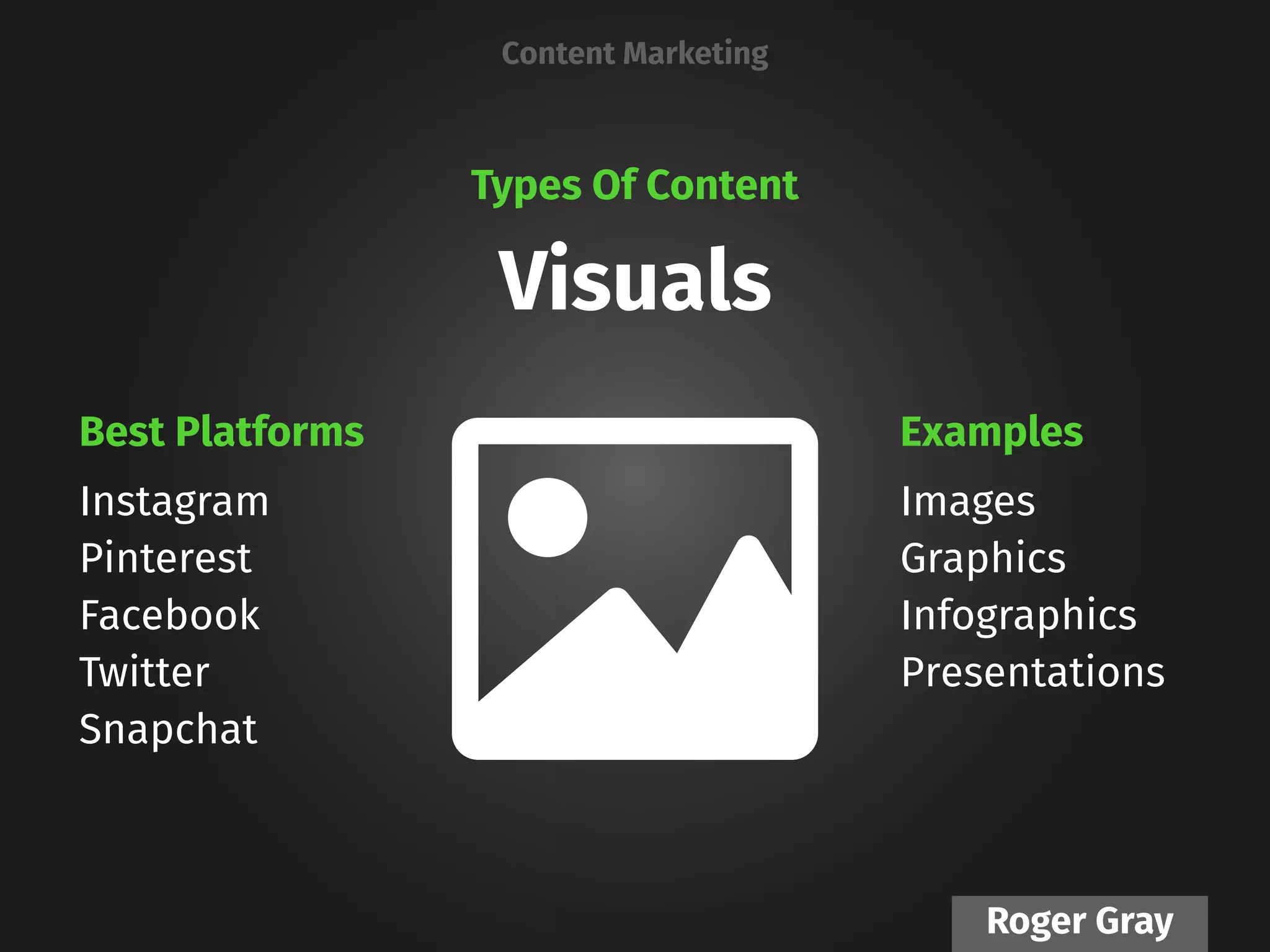 Content Marketing

Types Of Content

Visuals

Best Platforms

Instagram
Pinterest
Facebook
Twitter
Snapchat

Examples

Images
Graphics
Infographics
Presentations

Roger Gray